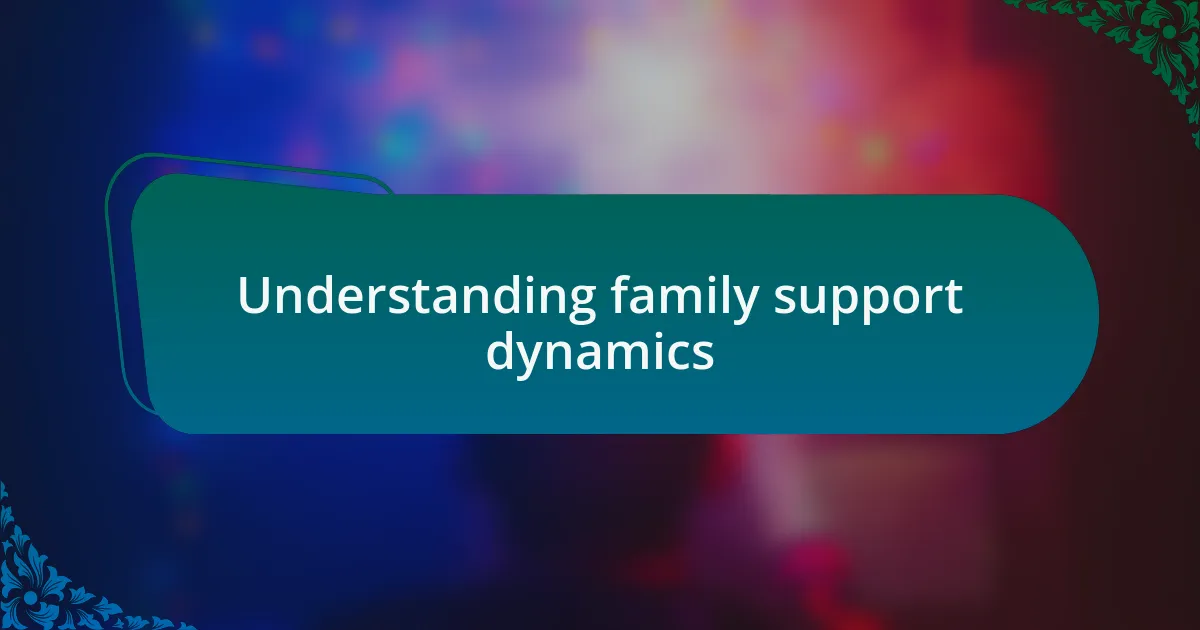 Understanding family support dynamics